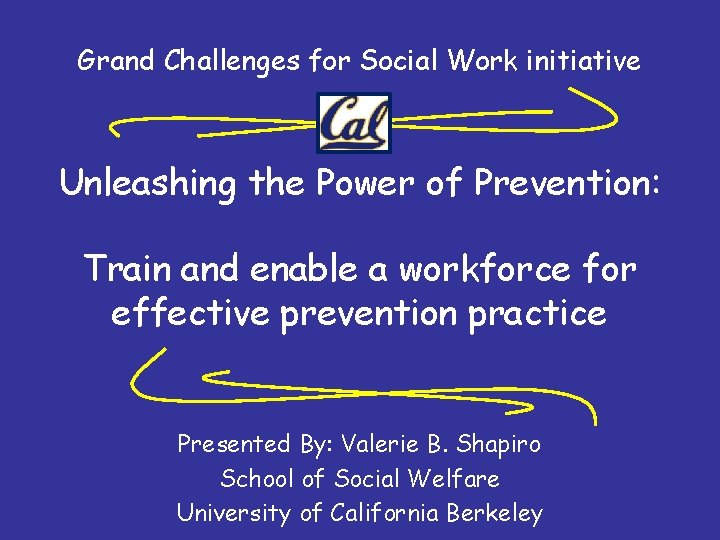 Grand Challenges for Social Work initiative

Cal

Unleashing the Power of Prevention:

Train and enable a workforce for effective prevention practice

Presented By: Valerie B. Shapiro
School of Social Welfare
University of California Berkeley